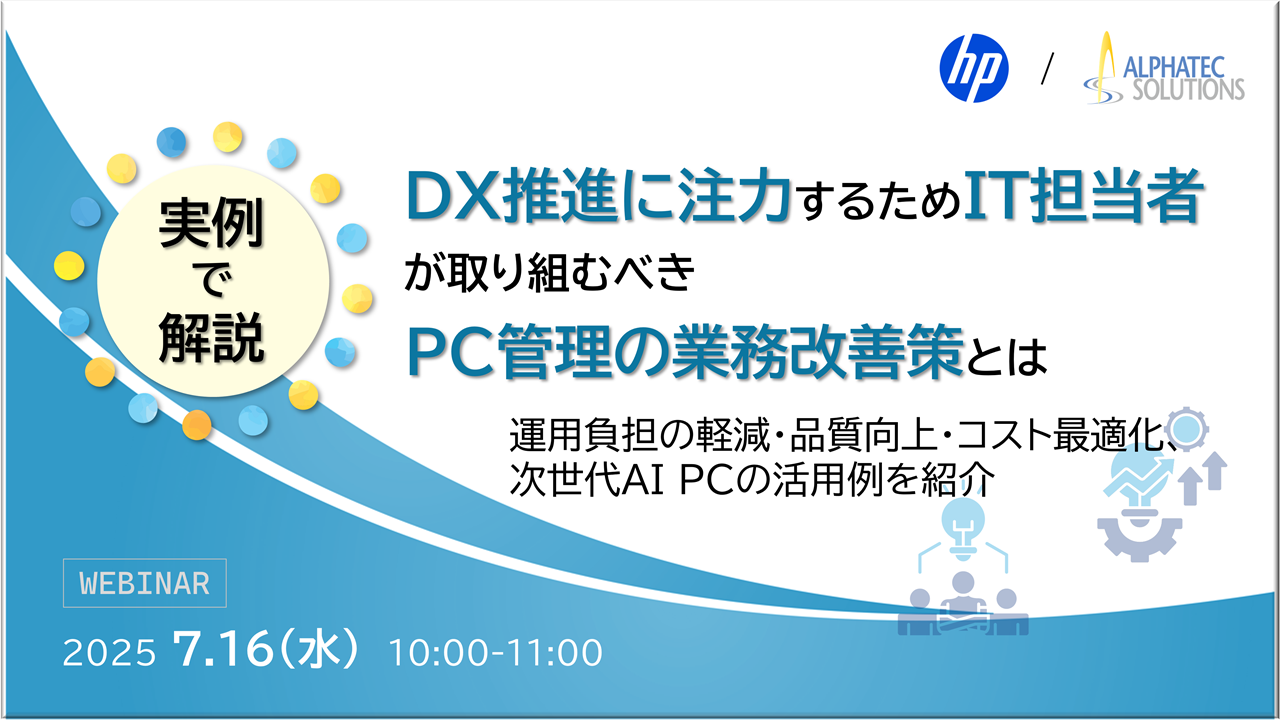 hp / ALPHATEC SOLUTIONS

実例で解説

DX推進に注力するためIT担当者が取り組むべきPC管理の業務改善策とは

運用負担の軽減・品質向上・コスト最適化、次世代AI PCの活用例を紹介

WEBINAR

2025 7.16(水) 10:00-11:00